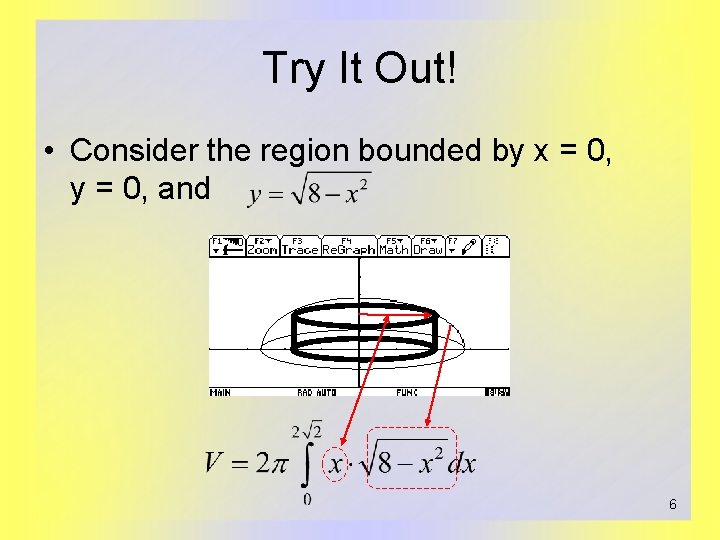 Try It Out!

• Consider the region bounded by x = 0, y = 0, and $y = \sqrt{8 - x^2}$

F1 F2 Zoom F3 Trace F4 ReGraph F5 Math F6 Draw F7

MAIN RAD AUTO FUNC BUSY

$V = 2\pi \int_{0}^{2\sqrt{2}} x \cdot \sqrt{8 - x^2}\, dx$

6